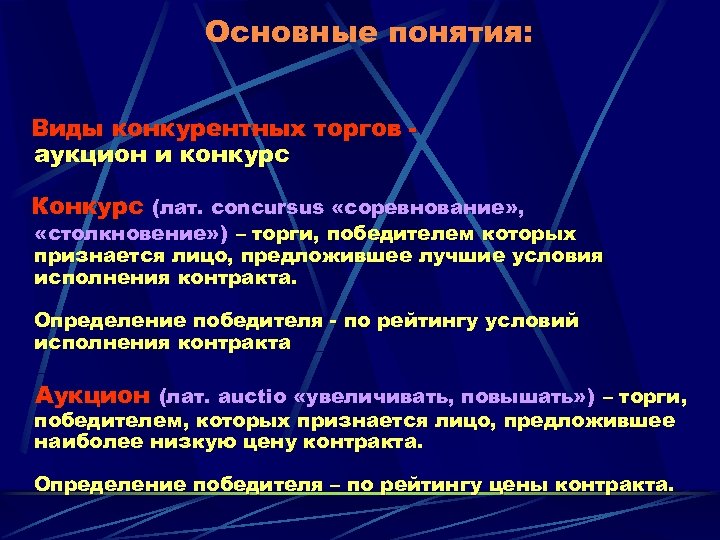 Основные понятия:

Виды конкурентных торгов - аукцион и конкурс

Конкурс (лат. concursus «соревнование», «столкновение») – торги, победителем которых признается лицо, предложившее лучшие условия исполнения контракта.

Определение победителя - по рейтингу условий исполнения контракта

Аукцион (лат. auctio «увеличивать, повышать») – торги, победителем, которых признается лицо, предложившее наиболее низкую цену контракта.

Определение победителя – по рейтингу цены контракта.